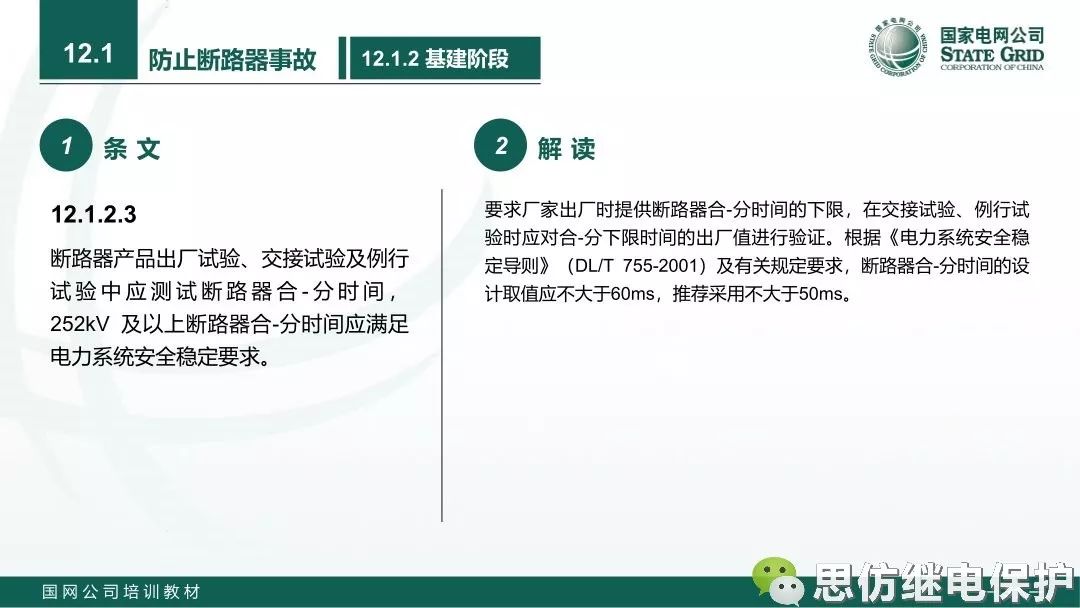 12.1 防止断路器事故

12.1.2 基建阶段

国家电网公司
STATE GRID
CORPORATION OF CHINA

1 条文

12.1.2.3

断路器产品出厂试验、交接试验及例行试验中应测试断路器合-分时间，252kV 及以上断路器合-分时间应满足电力系统安全稳定要求。

2 解读

要求厂家出厂时提供断路器合-分时间的下限，在交接试验、例行试验时应对合-分下限时间的出厂值进行验证。根据《电力系统安全稳定导则》（DL/T 755-2001）及有关规定要求，断路器合-分时间的设计取值应不大于60ms，推荐采用不大于50ms。

国网公司培训教材

思仿继电保护